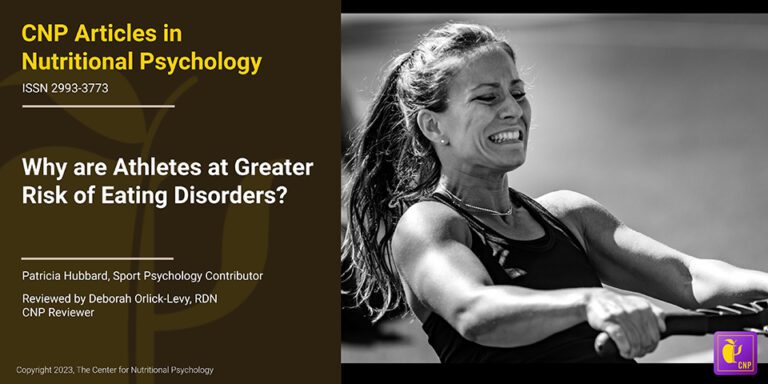 CNP Articles in Nutritional Psychology
ISSN 2993-3773

Why are Athletes at Greater Risk of Eating Disorders?

Patricia Hubbard, Sport Psychology Contributor

Reviewed by Deborah Orlick-Levy, RDN
CNP Reviewer

Copyright 2023, The Center for Nutritional Psychology

CNP